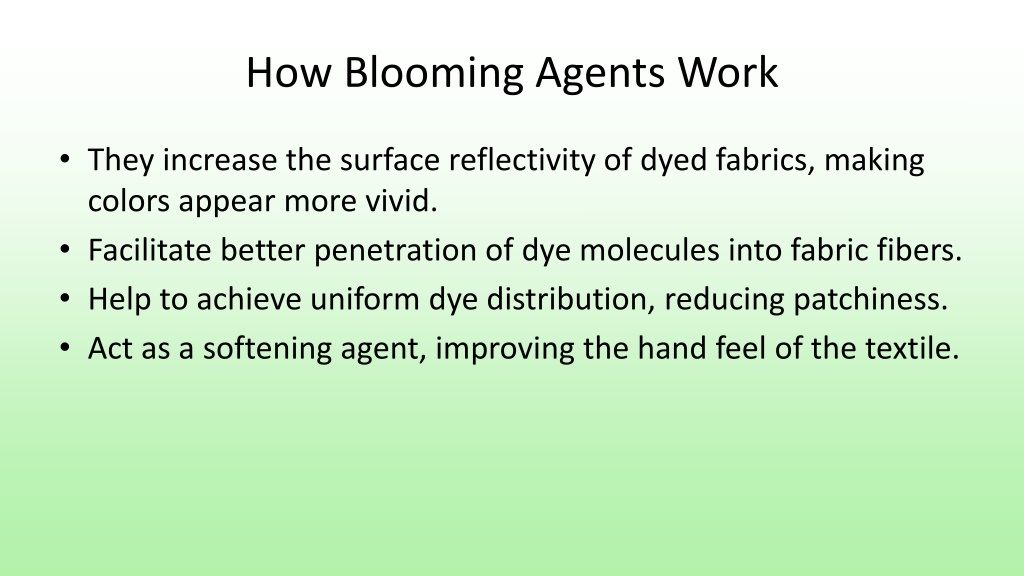 How Blooming Agents Work

• They increase the surface reflectivity of dyed fabrics, making colors appear more vivid.
• Facilitate better penetration of dye molecules into fabric fibers.
• Help to achieve uniform dye distribution, reducing patchiness.
• Act as a softening agent, improving the hand feel of the textile.